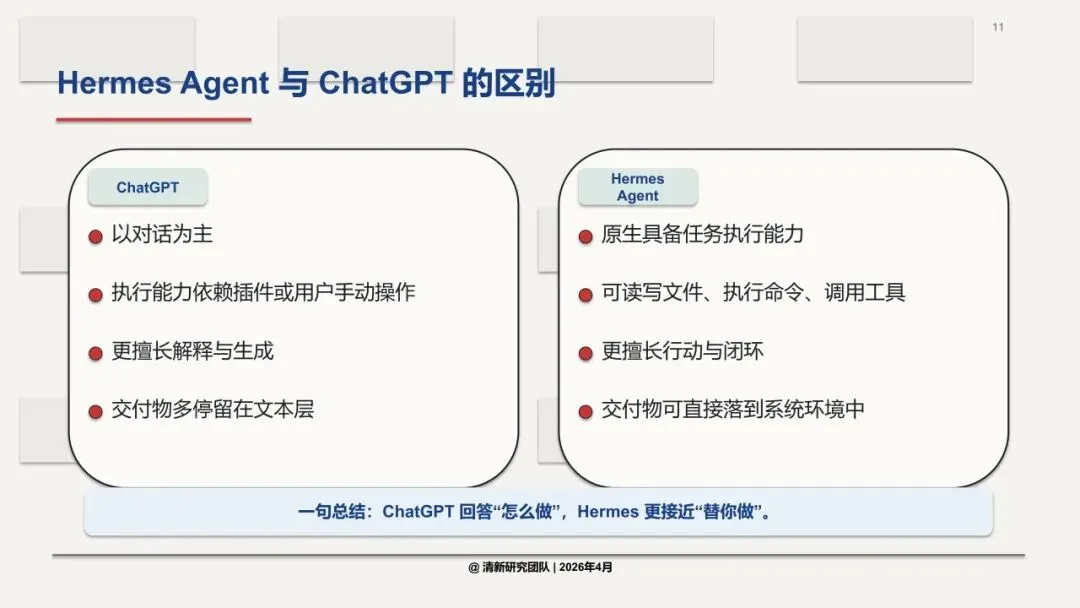 11

Hermes Agent 与 ChatGPT 的区别

ChatGPT

以对话为主

执行能力依赖插件或用户手动操作

更擅长解释与生成

交付物多停留在文本层

Hermes Agent

原生具备任务执行能力

可读写文件、执行命令、调用工具

更擅长行动与闭环

交付物可直接落到系统环境中

一句总结：ChatGPT 回答“怎么做”，Hermes 更接近“替你做”。

@ 清新研究团队 | 2026年4月